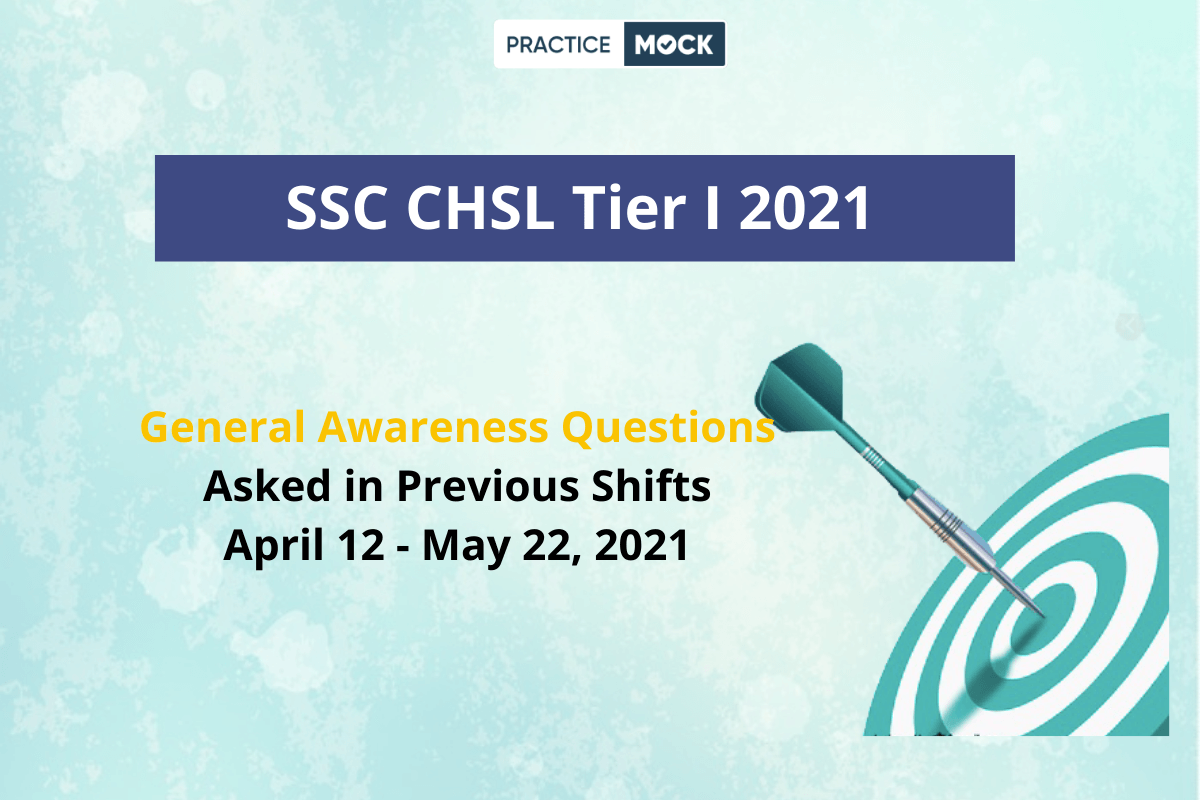 PRACTICE MOCK

SSC CHSL Tier I 2021

General Awareness Questions
Asked in Previous Shifts
April 12 - May 22, 2021